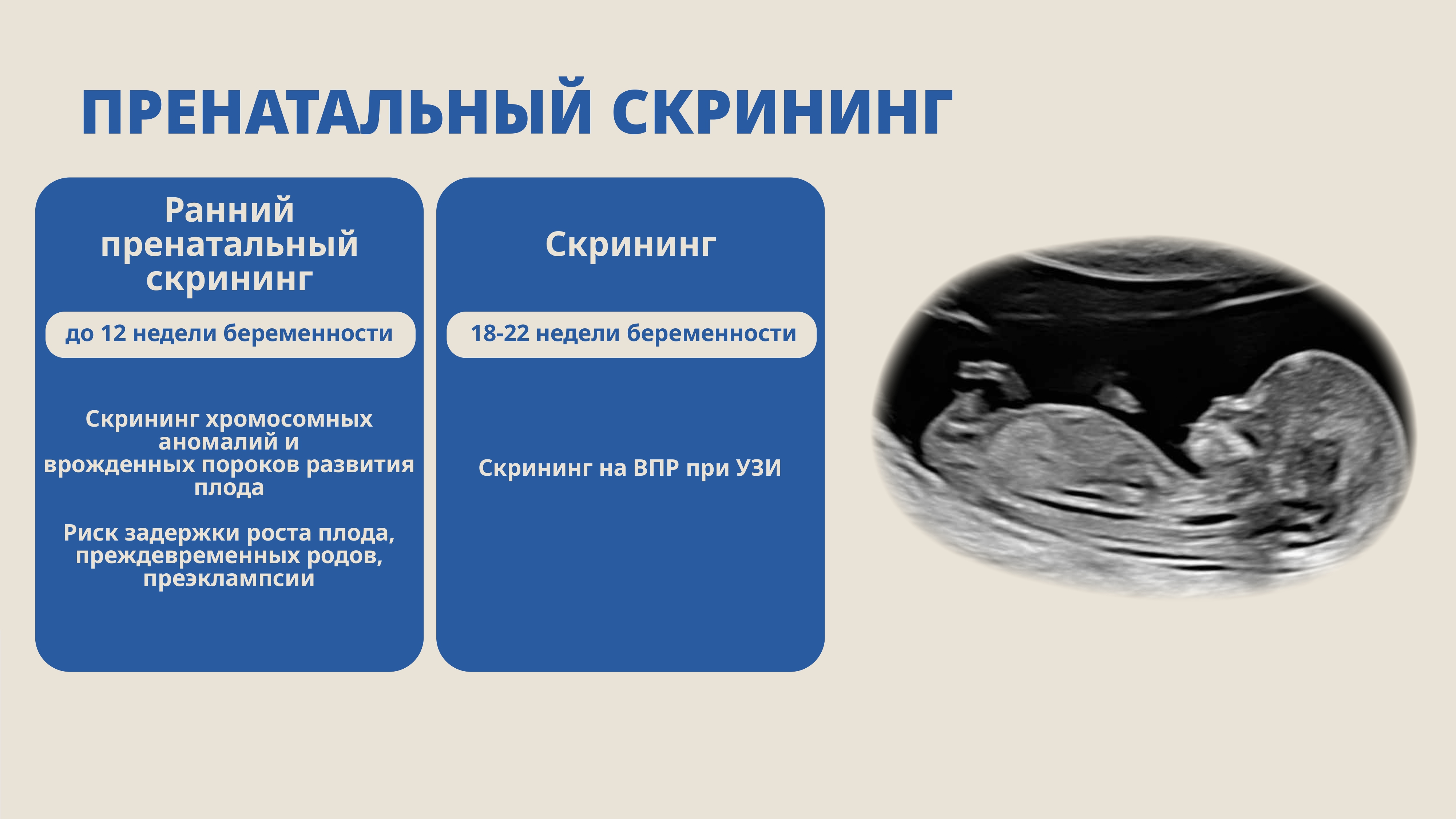 ПРЕНАТАЛЬНЫЙ СКРИНИНГ

Ранний пренатальный скрининг

до 12 недели беременности

Скрининг хромосомных аномалий и врожденных пороков развития плода

Риск задержки роста плода, преждевременных родов, преэклампсии

Скрининг

18-22 недели беременности

Скрининг на ВПР при УЗИ